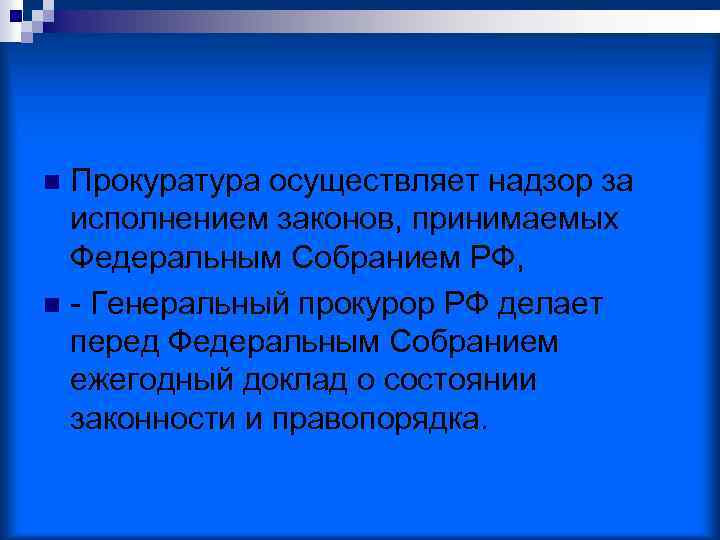 Прокуратура осуществляет надзор за исполнением законов, принимаемых Федеральным Собранием РФ,

- Генеральный прокурор РФ делает перед Федеральным Собранием ежегодный доклад о состоянии законности и правопорядка.